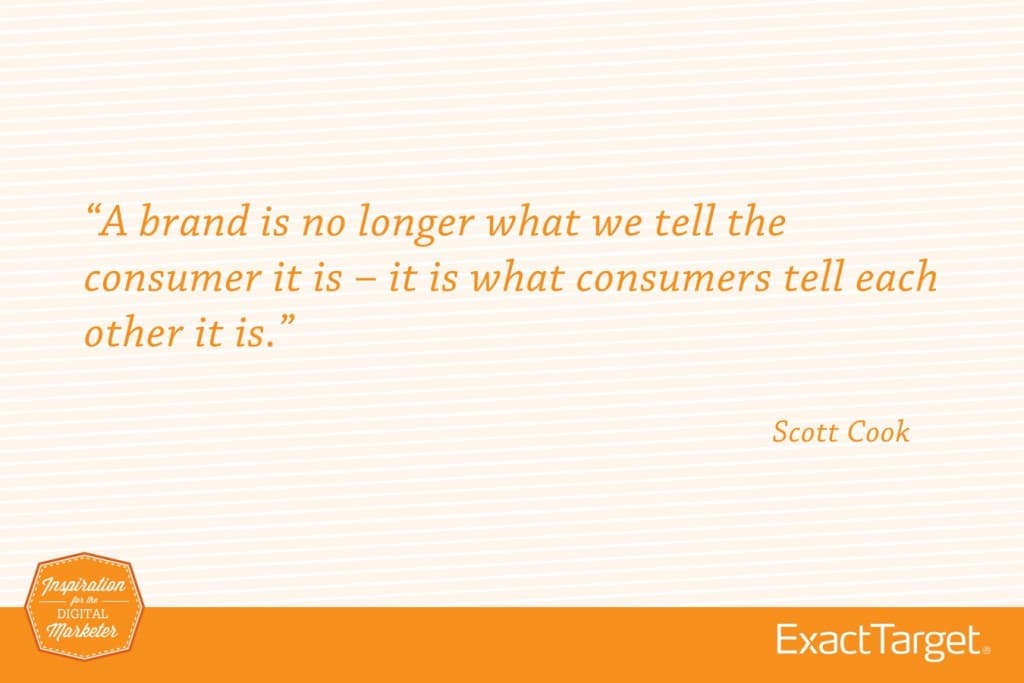 “A brand is no longer what we tell the consumer it is – it is what consumers tell each other it is.”

Scott Cook

Inspiration for the DIGITAL Marketer

ExactTarget®